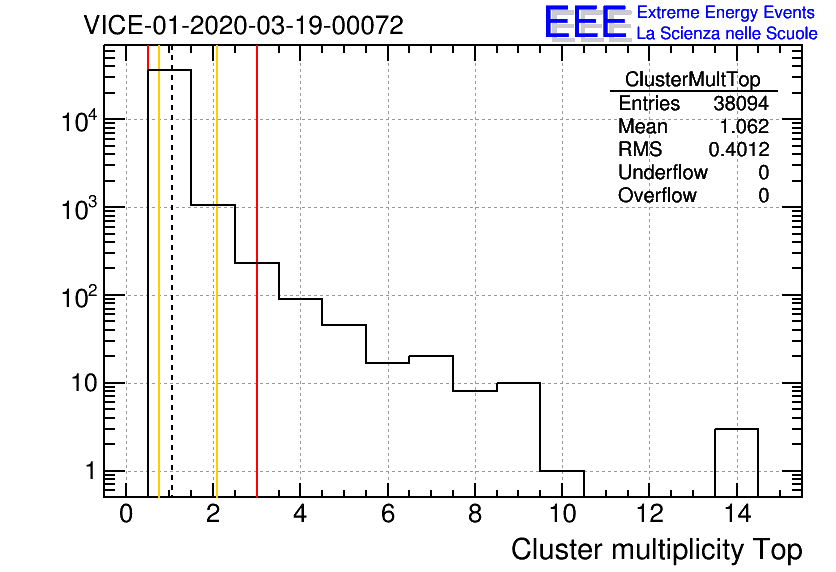 VICE-01-2020-03-19-00072

EEE Extreme Energy Events
La Scienza nelle Scuole

| ClusterMultTop | |
|---|---|
| Entries | 38094 |
| Mean | 1.062 |
| RMS | 0.4012 |
| Underflow | 0 |
| Overflow | 0 |

$10^4$
$10^3$
$10^2$
10
1

0 2 4 6 8 10 12 14

Cluster multiplicity Top